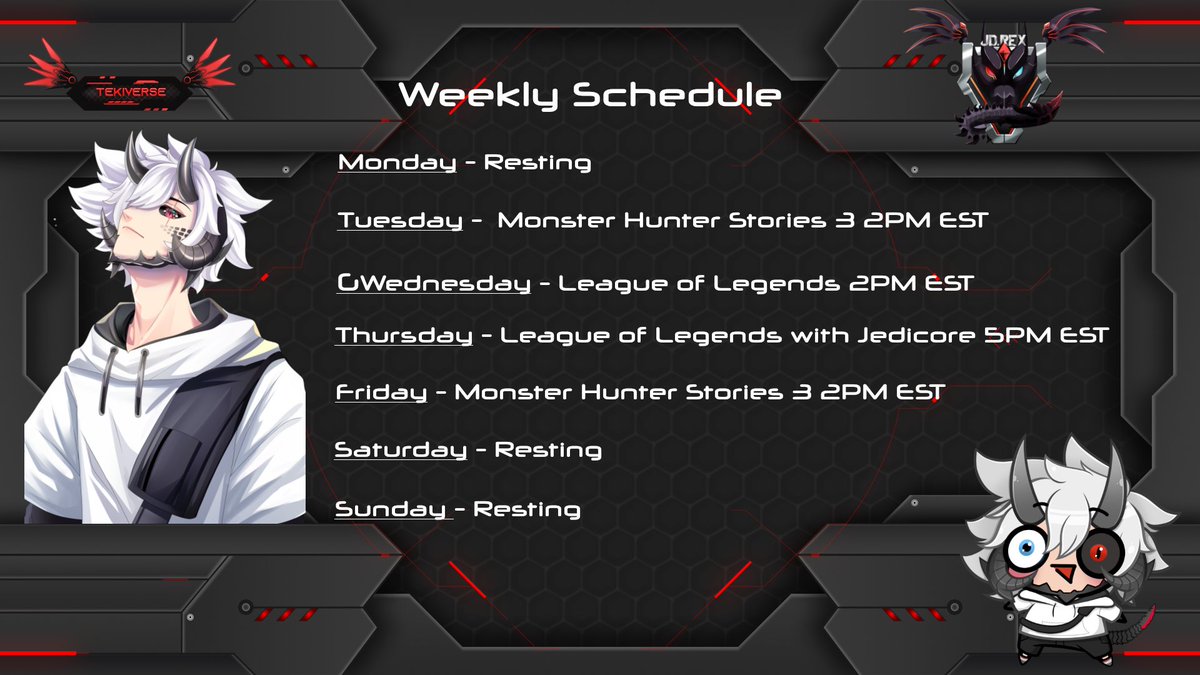 TEKIVERSE

JD.REX

Weekly Schedule

Monday - Resting

Tuesday - Monster Hunter Stories 3 2PM EST

GWednesday - League of Legends 2PM EST

Thursday - League of Legends with Jedicore 5PM EST

Friday - Monster Hunter Stories 3 2PM EST

Saturday - Resting

Sunday - Resting